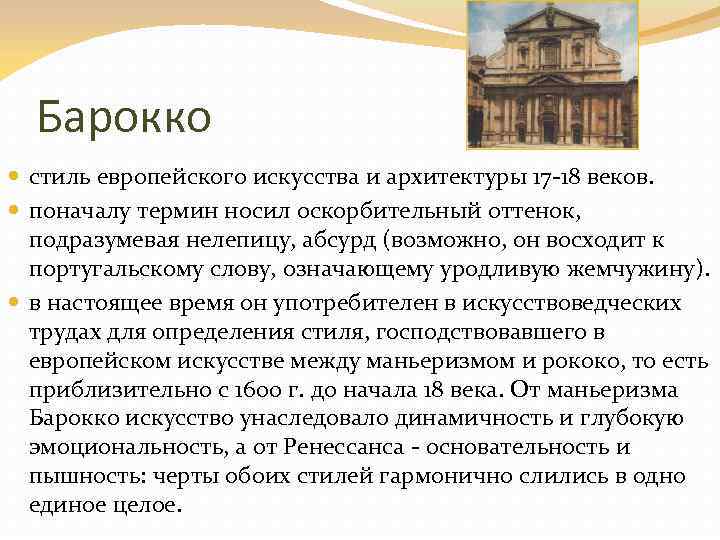 Барокко

стиль европейского искусства и архитектуры 17-18 веков.

поначалу термин носил оскорбительный оттенок, подразумевая нелепицу, абсурд (возможно, он восходит к португальскому слову, означающему уродливую жемчужину).

в настоящее время он употребителен в искусствоведческих трудах для определения стиля, господствовавшего в европейском искусстве между маньеризмом и рококо, то есть приблизительно с 1600 г. до начала 18 века. От маньеризма Барокко искусство унаследовало динамичность и глубокую эмоциональность, а от Ренессанса - основательность и пышность: черты обоих стилей гармонично слились в одно единое целое.